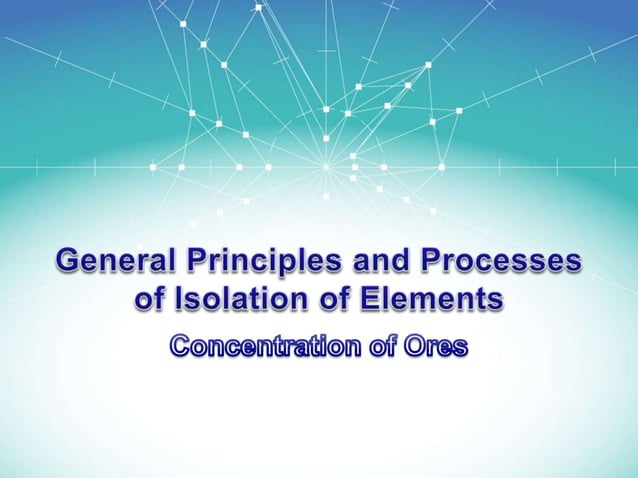 General Principles and Processes of Isolation of Elements

Concentration of Ores